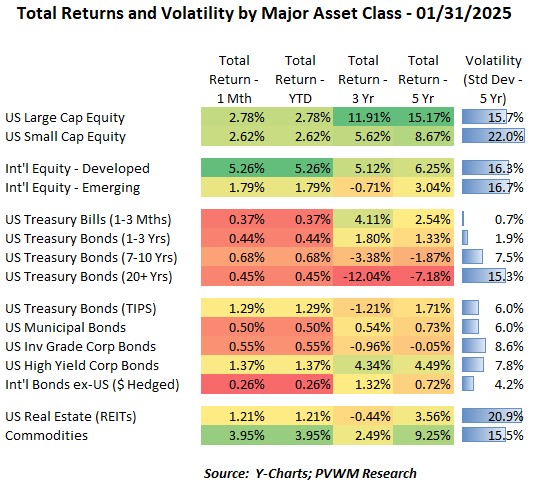 Total Returns and Volatility by Major Asset Class - 01/31/2025

| | Total Return - 1 Mth | Total Return - YTD | Total Return - 3 Yr | Total Return - 5 Yr | Volatility (Std Dev - 5 Yr) |
|---|---|---|---|---|---|
| US Large Cap Equity | 2.78% | 2.78% | 11.91% | 15.17% | 15.7% |
| US Small Cap Equity | 2.62% | 2.62% | 5.62% | 8.67% | 22.0% |
| Int'l Equity - Developed | 5.26% | 5.26% | 5.12% | 6.25% | 16.3% |
| Int'l Equity - Emerging | 1.79% | 1.79% | -0.71% | 3.04% | 16.7% |
| US Treasury Bills (1-3 Mths) | 0.37% | 0.37% | 4.11% | 2.54% | 0.7% |
| US Treasury Bonds (1-3 Yrs) | 0.44% | 0.44% | 1.80% | 1.33% | 1.9% |
| US Treasury Bonds (7-10 Yrs) | 0.68% | 0.68% | -3.38% | -1.87% | 7.5% |
| US Treasury Bonds (20+ Yrs) | 0.45% | 0.45% | -12.04% | -7.18% | 15.3% |
| US Treasury Bonds (TIPS) | 1.29% | 1.29% | -1.21% | 1.71% | 6.0% |
| US Municipal Bonds | 0.50% | 0.50% | 0.54% | 0.73% | 6.0% |
| US Inv Grade Corp Bonds | 0.55% | 0.55% | -0.96% | -0.05% | 8.6% |
| US High Yield Corp Bonds | 1.37% | 1.37% | 4.34% | 4.49% | 7.8% |
| Int'l Bonds ex-US ($ Hedged) | 0.26% | 0.26% | 1.32% | 0.72% | 4.2% |
| US Real Estate (REITs) | 1.21% | 1.21% | -0.44% | 3.56% | 20.9% |
| Commodities | 3.95% | 3.95% | 2.49% | 9.25% | 15.5% |

Source: Y-Charts; PVWM Research